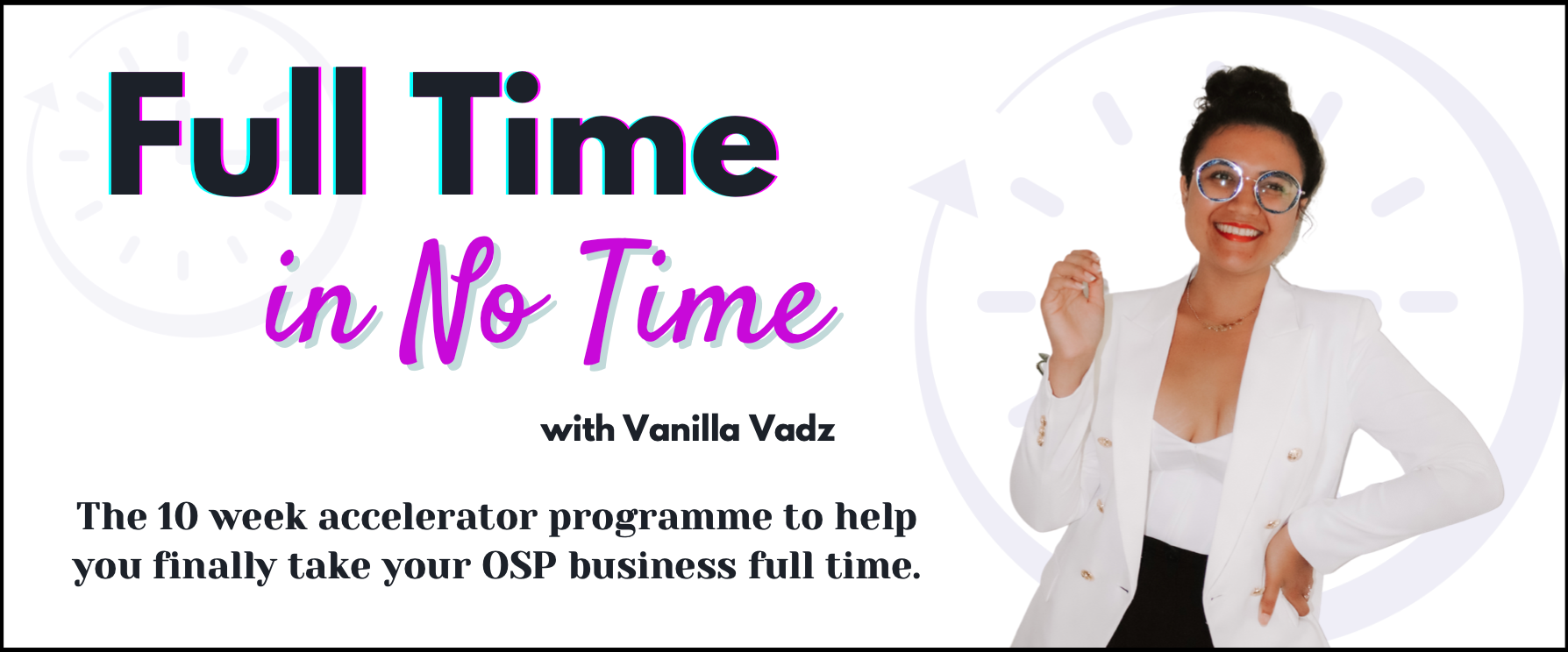 Full Time
in No Time

with Vanilla Vadz

The 10 week accelerator programme to help you finally take your OSP business full time.